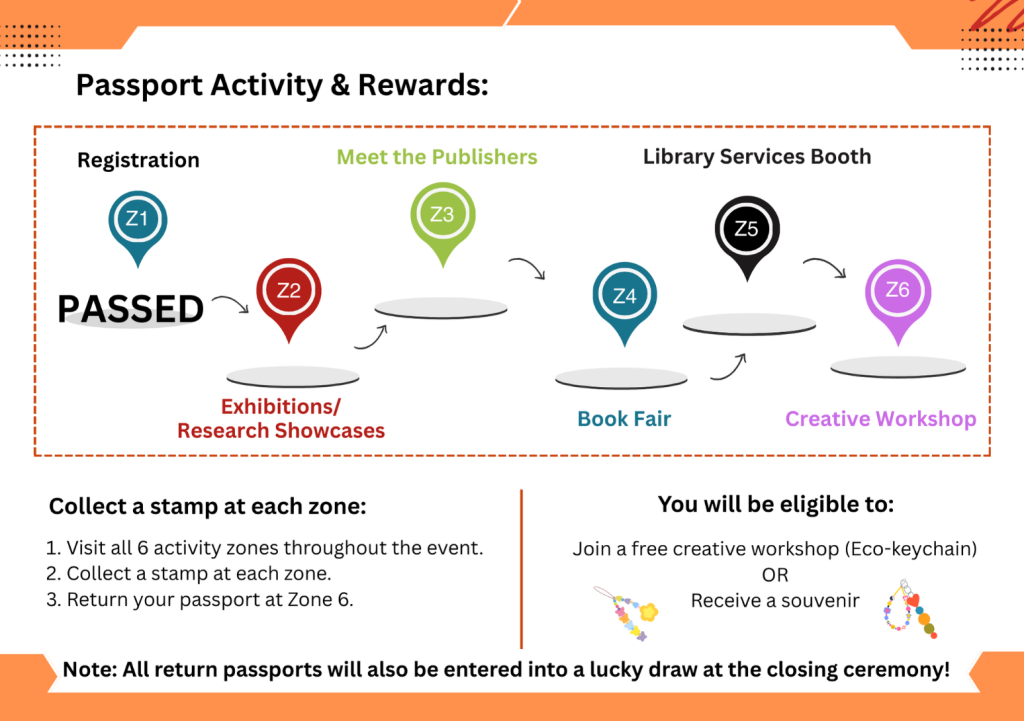 Passport Activity & Rewards:

Registration

Z1

PASSED

Z2

Exhibitions/ Research Showcases

Meet the Publishers

Z3

Z4

Book Fair

Library Services Booth

Z5

Z6

Creative Workshop

Collect a stamp at each zone:

1. Visit all 6 activity zones throughout the event.
2. Collect a stamp at each zone.
3. Return your passport at Zone 6.

You will be eligible to:

Join a free creative workshop (Eco-keychain)
OR
Receive a souvenir

Note: All return passports will also be entered into a lucky draw at the closing ceremony!